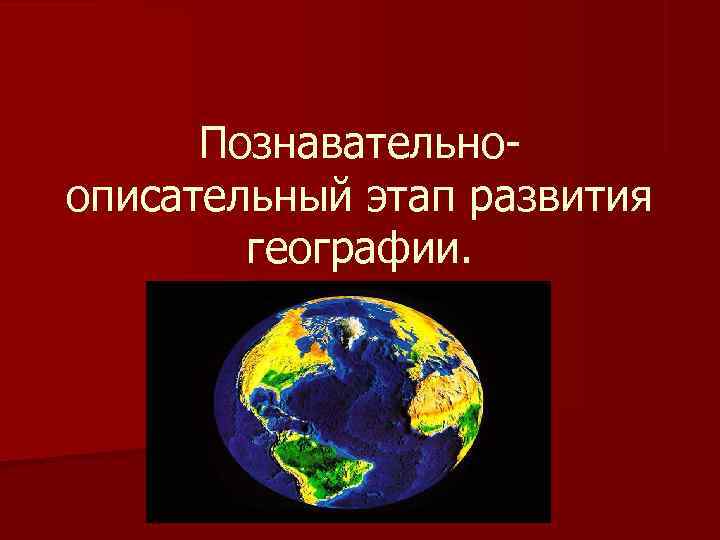 Познавательно-описательный этап развития географии.